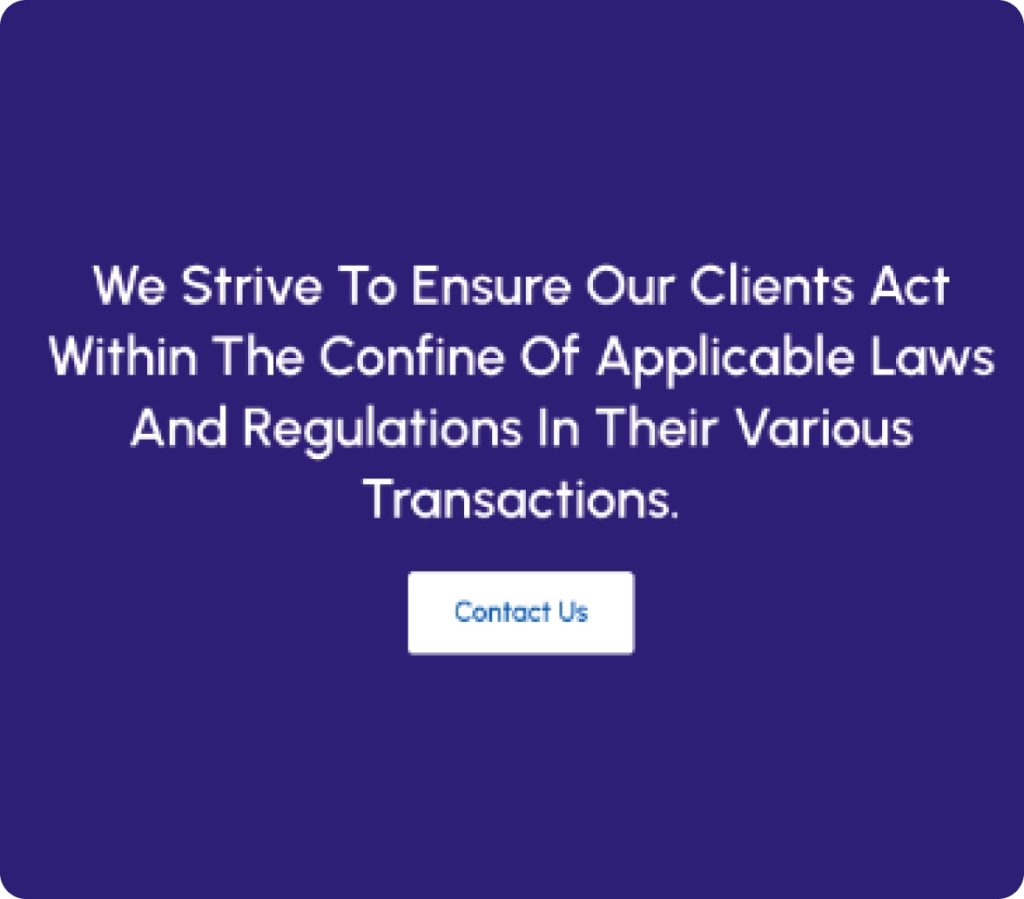 We Strive To Ensure Our Clients Act Within The Confine Of Applicable Laws And Regulations In Their Various Transactions.

Contact Us